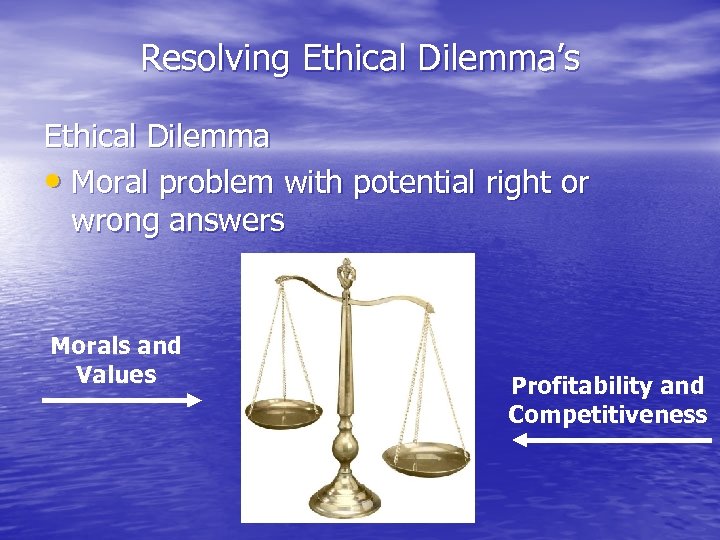 Resolving Ethical Dilemma's

Ethical Dilemma

• Moral problem with potential right or wrong answers

Morals and Values

Profitability and Competitiveness